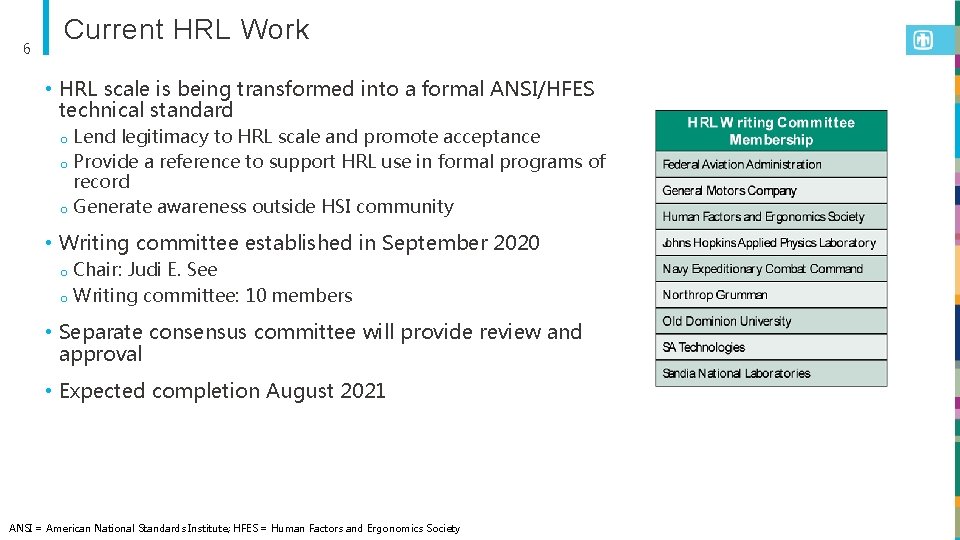 6

Current HRL Work

• HRL scale is being transformed into a formal ANSI/HFES technical standard
  o Lend legitimacy to HRL scale and promote acceptance
  o Provide a reference to support HRL use in formal programs of record
  o Generate awareness outside HSI community

• Writing committee established in September 2020
  o Chair: Judi E. See
  o Writing committee: 10 members

• Separate consensus committee will provide review and approval

• Expected completion August 2021

| HRL Writing Committee Membership |
|---|
| Federal Aviation Administration |
| General Motors Company |
| Human Factors and Ergonomics Society |
| Johns Hopkins Applied Physics Laboratory |
| Navy Expeditionary Combat Command |
| Northrop Grumman |
| Old Dominion University |
| SA Technologies |
| Sandia National Laboratories |

ANSI = American National Standards Institute; HFES = Human Factors and Ergonomics Society